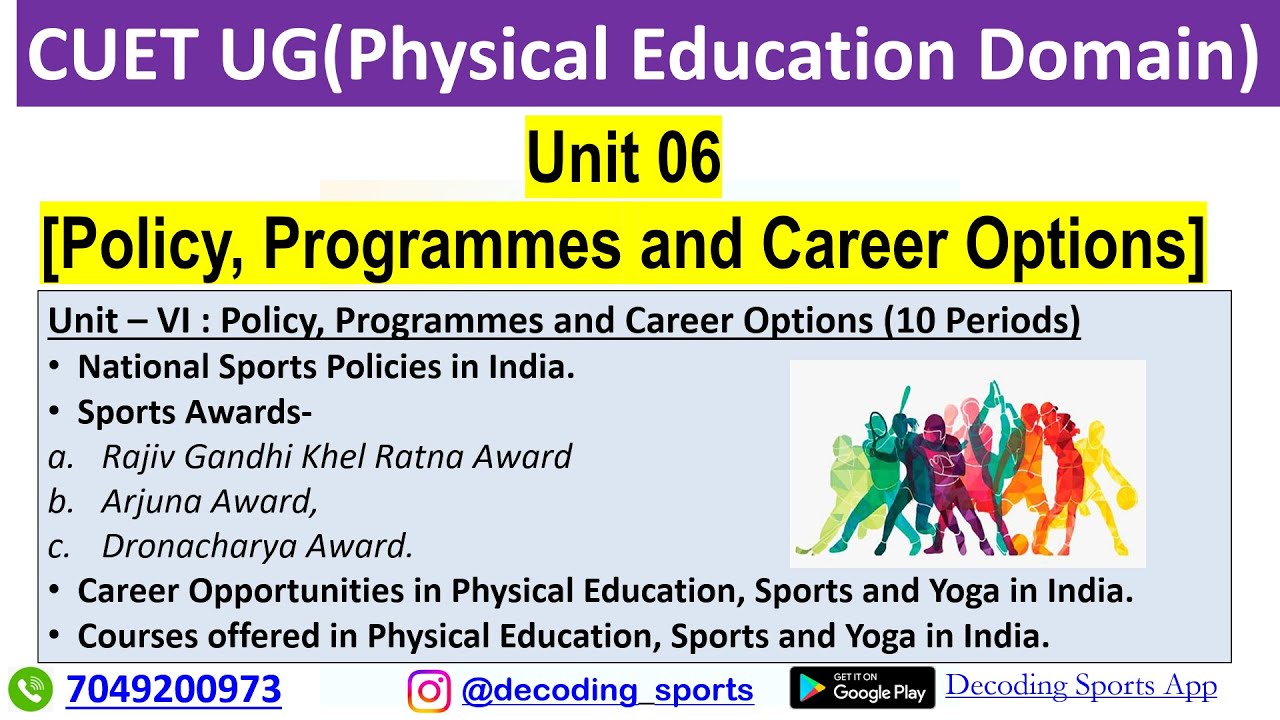 CUET UG(Physical Education Domain)

Unit 06

[Policy, Programmes and Career Options]

Unit – VI : Policy, Programmes and Career Options (10 Periods)

• National Sports Policies in India.
• Sports Awards-
a. Rajiv Gandhi Khel Ratna Award
b. Arjuna Award,
c. Dronacharya Award.
• Career Opportunities in Physical Education, Sports and Yoga in India.
• Courses offered in Physical Education, Sports and Yoga in India.

7049200973

@decoding_sports

GET IT ON Google Play

Decoding Sports App